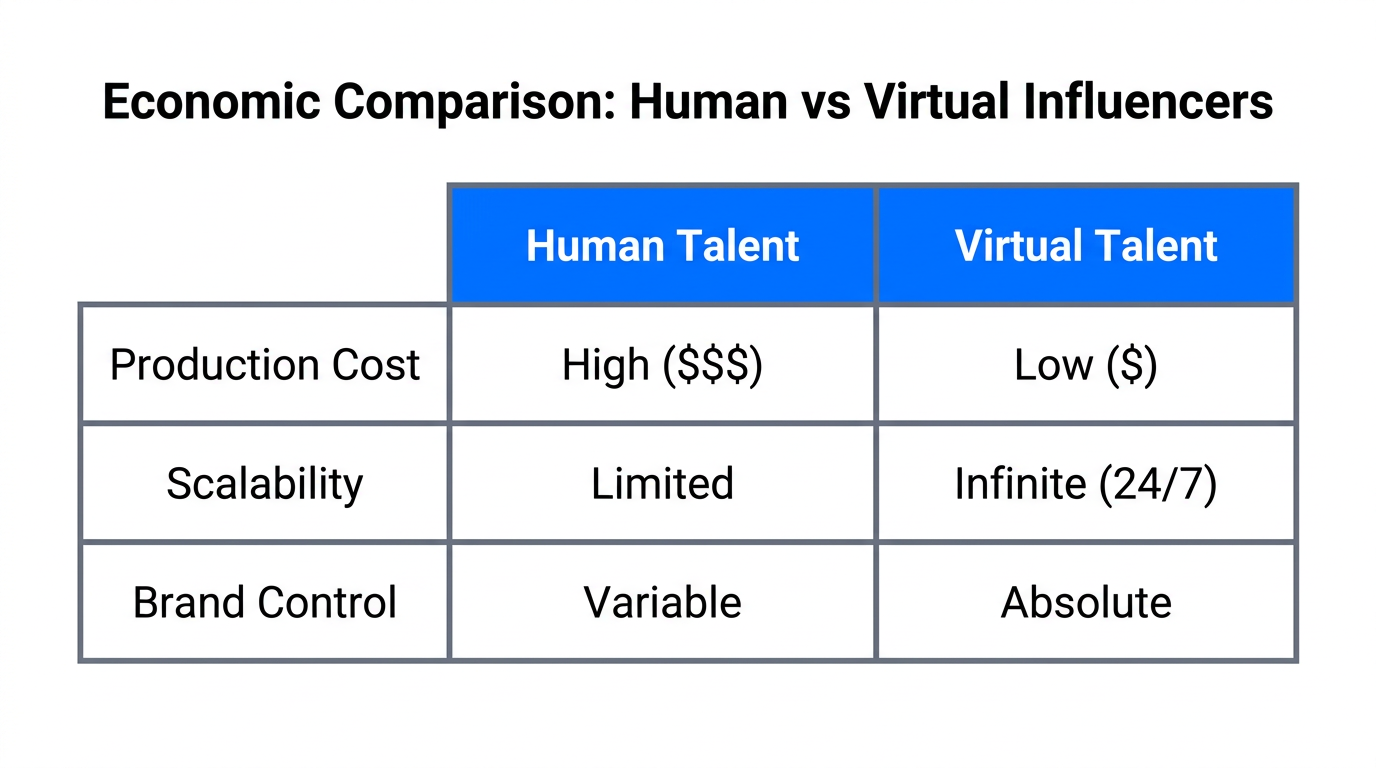 Economic Comparison: Human vs Virtual Influencers

| | Human Talent | Virtual Talent |
|---|---|---|
| Production Cost | High (\$\$\$) | Low (\$) |
| Scalability | Limited | Infinite (24/7) |
| Brand Control | Variable | Absolute |